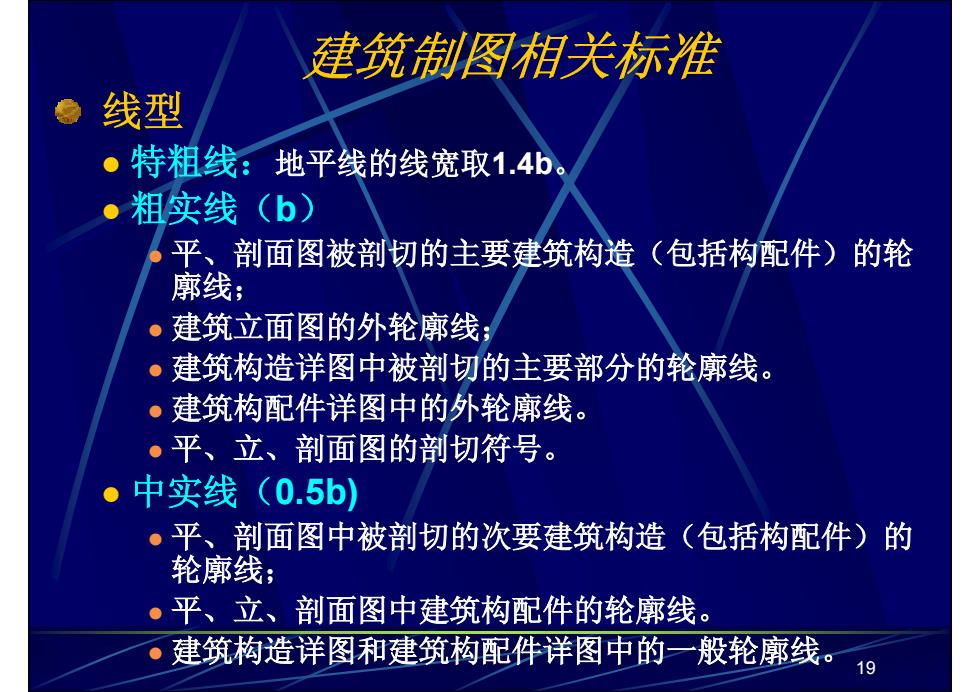 建筑制图相关标准

线型

特粗线：地平线的线宽取1.4b。

粗实线（b）

平、剖面图被剖切的主要建筑构造（包括构配件）的轮廓线；

建筑立面图的外轮廓线；

建筑构造详图中被剖切的主要部分的轮廓线。

建筑构配件详图中的外轮廓线。

平、立、剖面图的剖切符号。

中实线（0.5b)

平、剖面图中被剖切的次要建筑构造（包括构配件）的轮廓线；

平、立、剖面图中建筑构配件的轮廓线。

建筑构造详图和建筑构配件详图中的一般轮廓线。

19